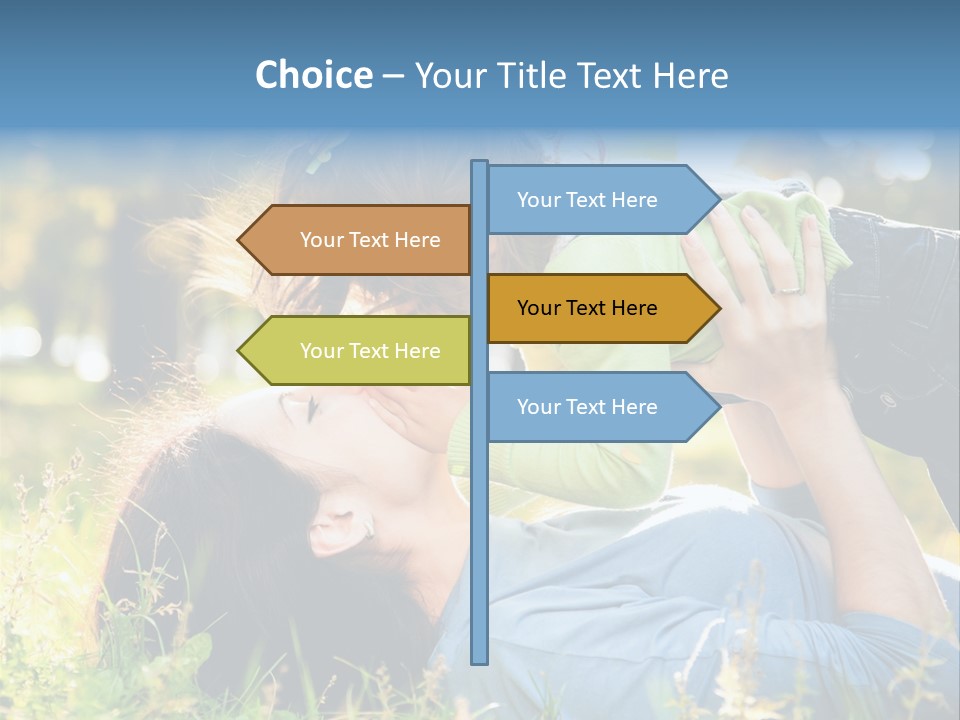 Choice – Your Title Text Here

Your Text Here

Your Text Here

Your Text Here

Your Text Here

Your Text Here